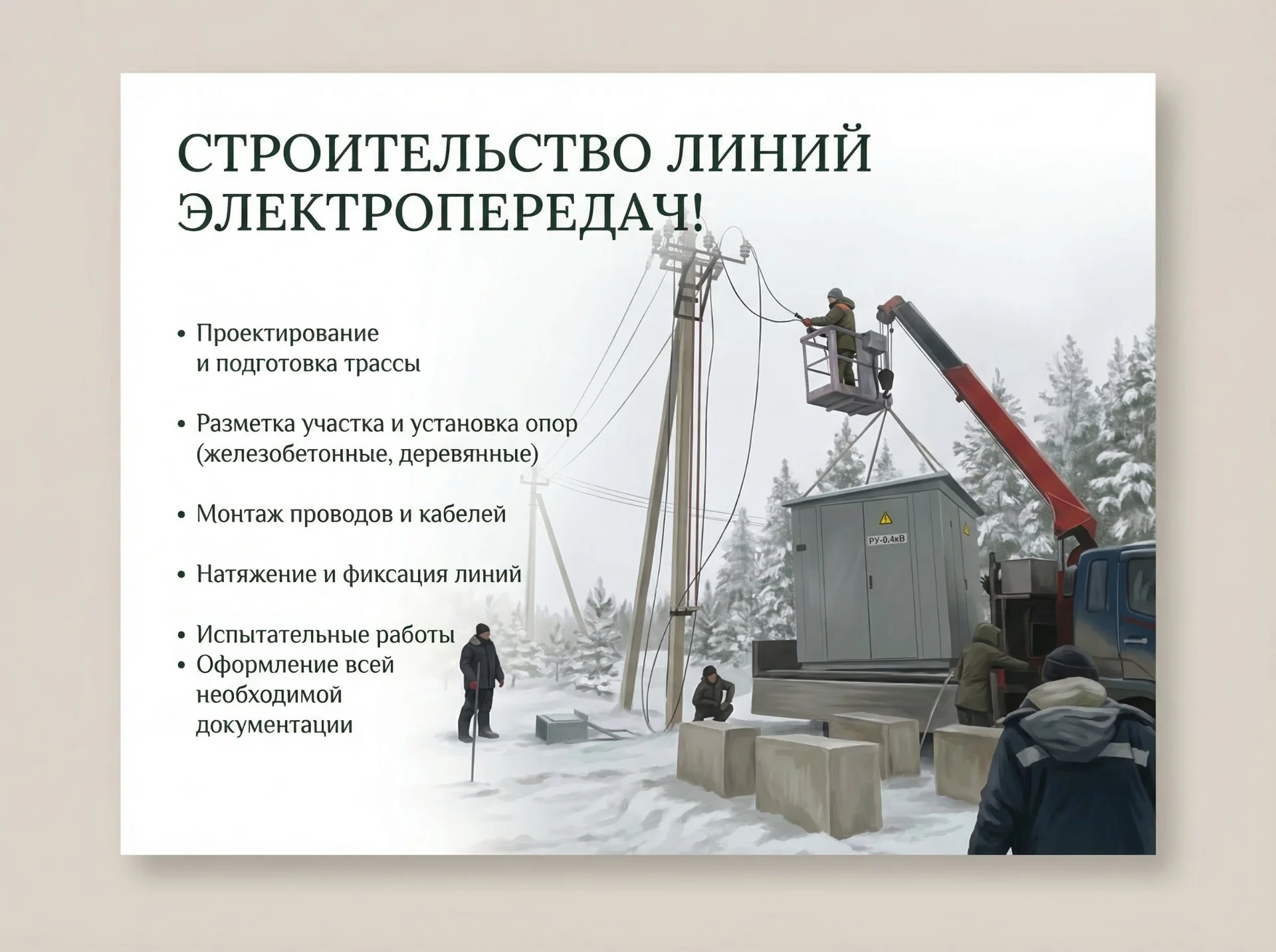 СТРОИТЕЛЬСТВО ЛИНИЙ ЭЛЕКТРОПЕРЕДАЧ!

• Проектирование и подготовка трассы

• Разметка участка и установка опор (железобетонные, деревянные)

• Монтаж проводов и кабелей

• Натяжение и фиксация линий

• Испытательные работы
• Оформление всей необходимой документации

РУ-0,4кВ